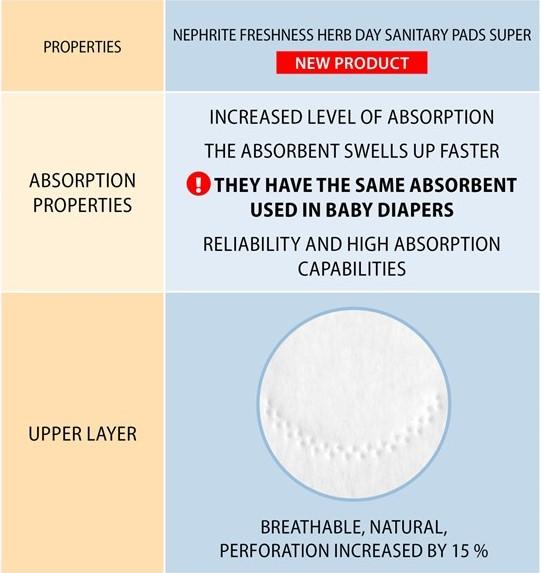 | PROPERTIES | NEPHRITE FRESHNESS HERB DAY SANITARY PADS SUPER NEW PRODUCT |
|---|---|
| ABSORPTION PROPERTIES | INCREASED LEVEL OF ABSORPTION THE ABSORBENT SWELLS UP FASTER ! THEY HAVE THE SAME ABSORBENT USED IN BABY DIAPERS RELIABILITY AND HIGH ABSORPTION CAPABILITIES |
| UPPER LAYER | BREATHABLE, NATURAL, PERFORATION INCREASED BY 15 % |